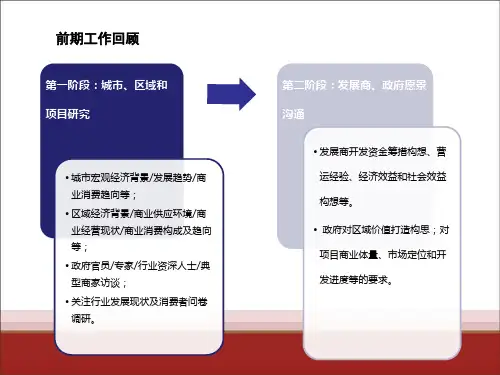 前期工作回顾

第一阶段：城市、区域和项目研究

• 城市宏观经济背景/发展趋势/商业消费趋向等；

• 区域经济背景/商业供应环境/商业经营现状/商业消费构成及趋向等；

• 政府官员/专家/行业资深人士/典型商家访谈；

• 关注行业发展现状及消费者问卷调研。

第二阶段：发展商、政府愿景沟通

• 发展商开发资金筹措构想、营运经验、经济效益和社会效益构想等。

• 政府对区域价值打造构思；对项目商业体量、市场定位和开发进度等的要求。